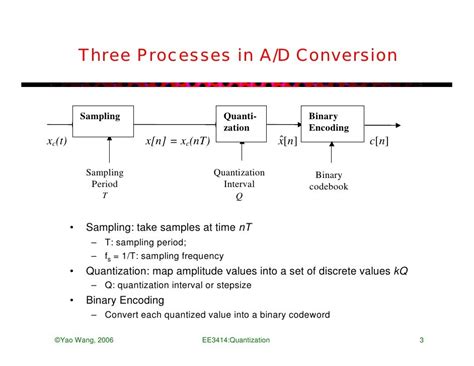 Three Processes in A/D Conversion

Sampling

Quantization

Binary Encoding

$x_c(t)$

$x[n] = x_c(nT)$

$\hat{x}[n]$

$c[n]$

Sampling Period $T$

Quantization Interval $Q$

Binary codebook

• Sampling: take samples at time $nT$
 – T: sampling period;
 – $f_s = 1/T$: sampling frequency
• Quantization: map amplitude values into a set of discrete values $kQ$
 – Q: quantization interval or stepsize
• Binary Encoding
 – Convert each quantized value into a binary codeword

©Yao Wang, 2006

EE3414:Quantization

3